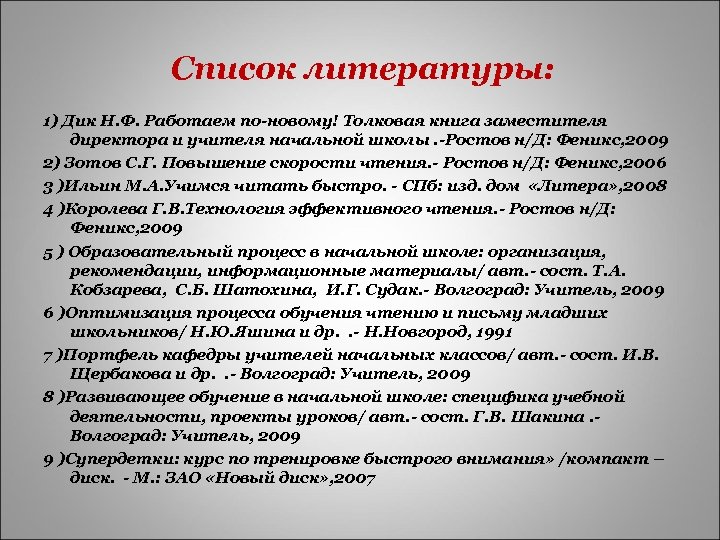 Список литературы:

1) Дик Н.Ф. Работаем по-новому! Толковая книга заместителя директора и учителя начальной школы .-Ростов н/Д: Феникс,2009

2) Зотов С.Г. Повышение скорости чтения.- Ростов н/Д: Феникс,2006

3 )Ильин М.А.Учимся читать быстро. - СПб: изд. дом «Литера»,2008

4 )Королева Г.В.Технология эффективного чтения.- Ростов н/Д: Феникс,2009

5 ) Образовательный процесс в начальной школе: организация, рекомендации, информационные материалы/ авт.- сост. Т.А. Кобзарева, С.Б. Шатохина, И.Г. Судак.- Волгоград: Учитель, 2009

6 )Оптимизация процесса обучения чтению и письму младших школьников/ Н.Ю.Яшина и др. .- Н.Новгород, 1991

7 )Портфель кафедры учителей начальных классов/ авт.- сост. И.В. Щербакова и др. .- Волгоград: Учитель, 2009

8 )Развивающее обучение в начальной школе: специфика учебной деятельности, проекты уроков/ авт.- сост. Г.В. Шакина .- Волгоград: Учитель, 2009

9 )Супердетки: курс по тренировке быстрого внимания» /компакт – диск. - М.: ЗАО «Новый диск»,2007